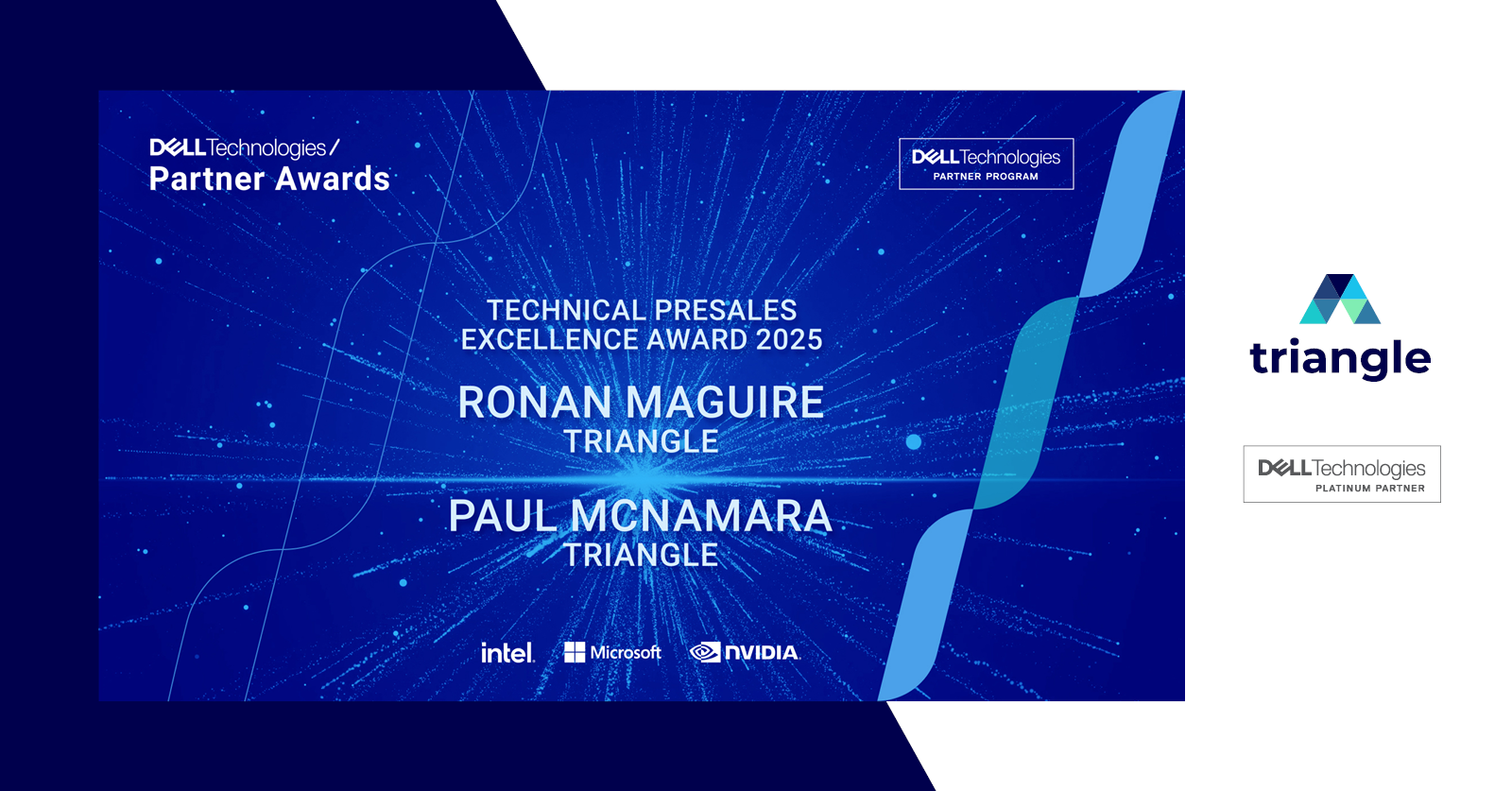 DELL Technologies /
Partner Awards

DELL Technologies
PARTNER PROGRAM

TECHNICAL PRESALES EXCELLENCE AWARD 2025

RONAN MAGUIRE
TRIANGLE

PAUL MCNAMARA
TRIANGLE

intel. Microsoft NVIDIA.

triangle

DELL Technologies
PLATINUM PARTNER